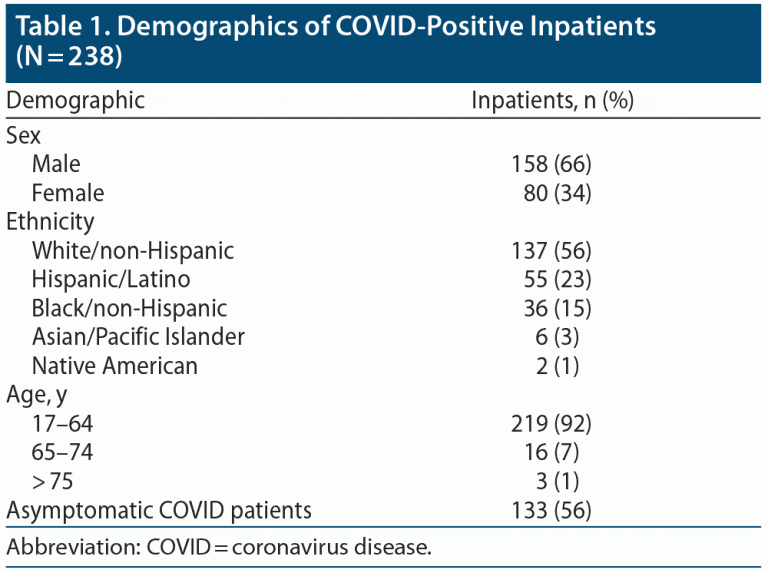 Table 1. Demographics of COVID-Positive Inpatients (N = 238)

| Demographic | Inpatients, n (%) |
|---|---|
| Sex | |
| Male | 158 (66) |
| Female | 80 (34) |
| Ethnicity | |
| White/non-Hispanic | 137 (56) |
| Hispanic/Latino | 55 (23) |
| Black/non-Hispanic | 36 (15) |
| Asian/Pacific Islander | 6 (3) |
| Native American | 2 (1) |
| Age, y | |
| 17–64 | 219 (92) |
| 65–74 | 16 (7) |
| > 75 | 3 (1) |
| Asymptomatic COVID patients | 133 (56) |

Abbreviation: COVID = coronavirus disease.